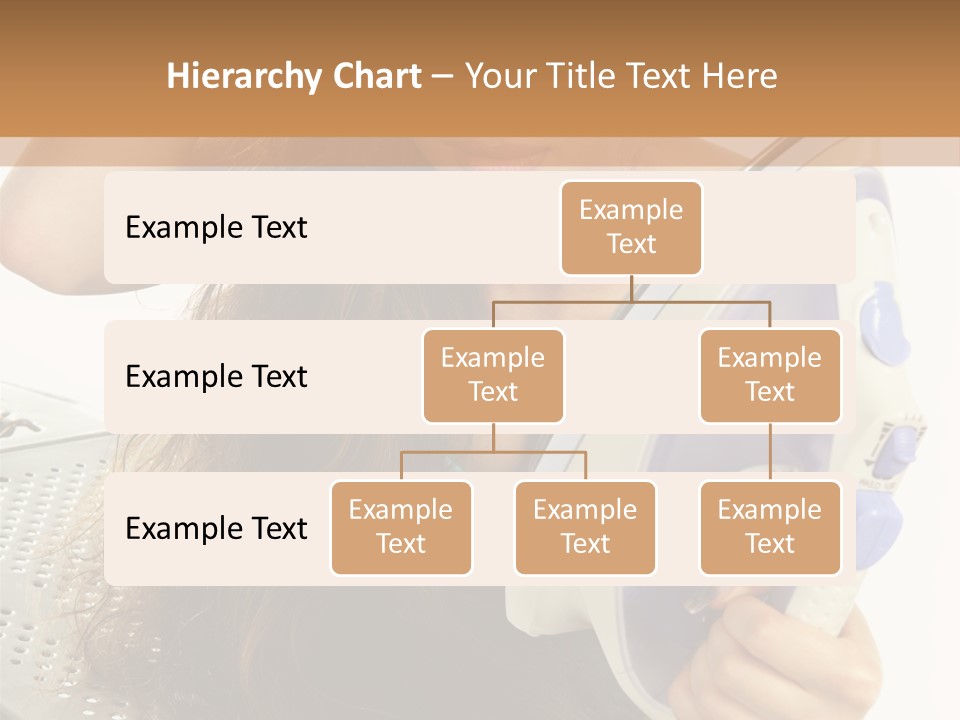 Hierarchy Chart – Your Title Text Here

Example Text

Example Text

Example Text

Example Text

Example Text

Example Text

Example Text

Example Text

Example Text